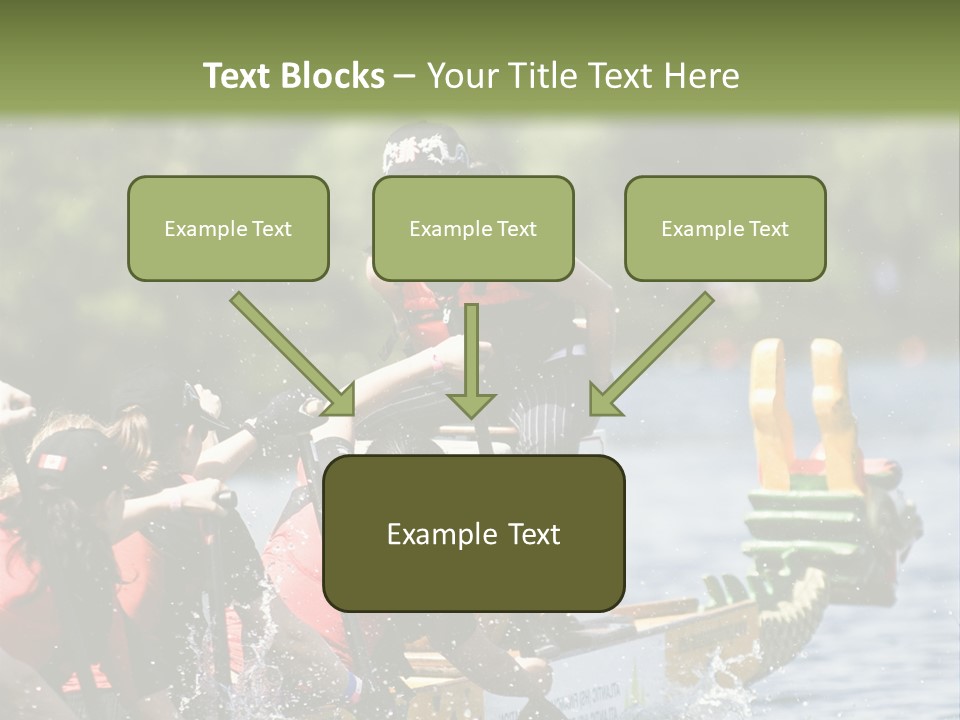 Text Blocks – Your Title Text Here

Example Text

Example Text

Example Text

Example Text